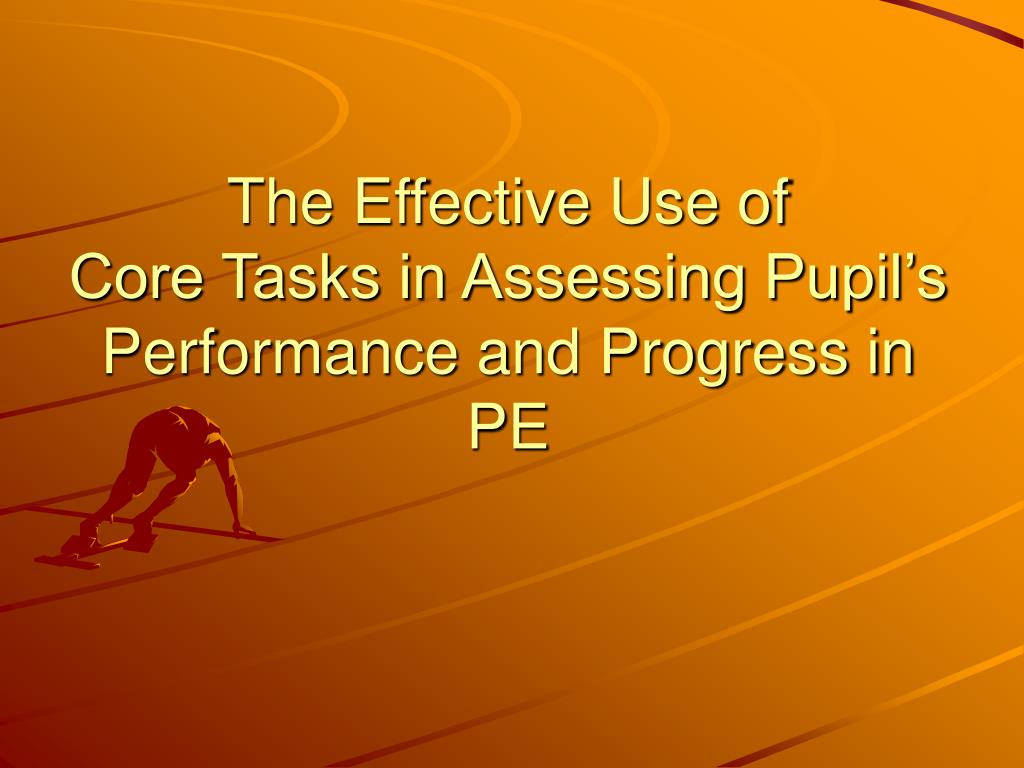 The Effective Use of
Core Tasks in Assessing Pupil’s Performance and Progress in PE